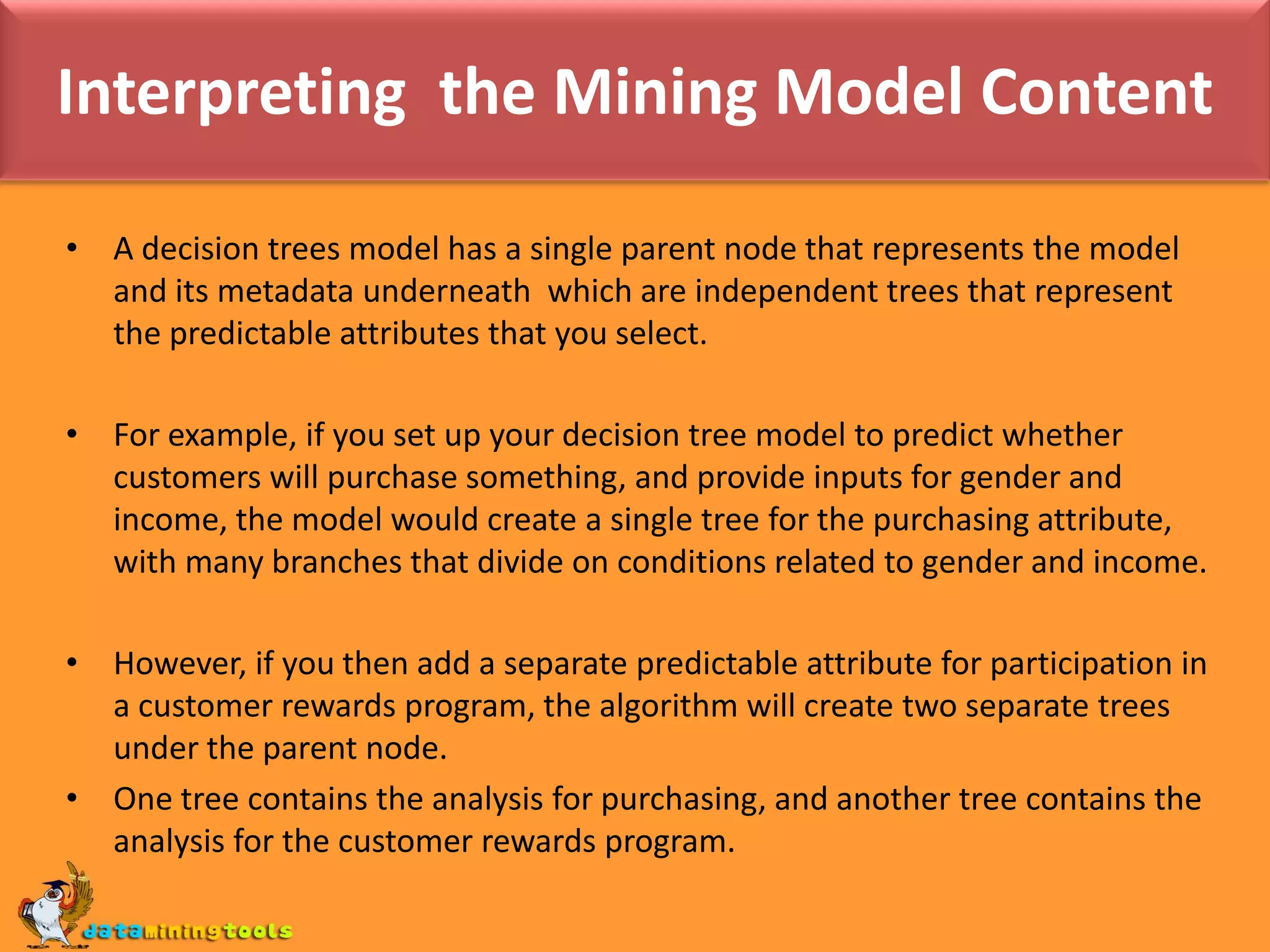 Interpreting the Mining Model Content

• A decision trees model has a single parent node that represents the model and its metadata underneath which are independent trees that represent the predictable attributes that you select.

• For example, if you set up your decision tree model to predict whether customers will purchase something, and provide inputs for gender and income, the model would create a single tree for the purchasing attribute, with many branches that divide on conditions related to gender and income.

• However, if you then add a separate predictable attribute for participation in a customer rewards program, the algorithm will create two separate trees under the parent node.

• One tree contains the analysis for purchasing, and another tree contains the analysis for the customer rewards program.

dataminingtools